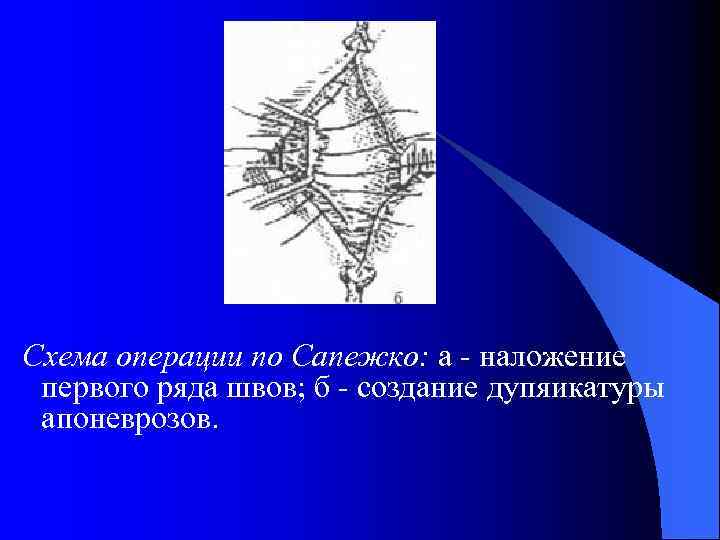 б

Схема операции по Сапежко: а - наложение первого ряда швов; б - создание дупяикатуры апоневрозов.